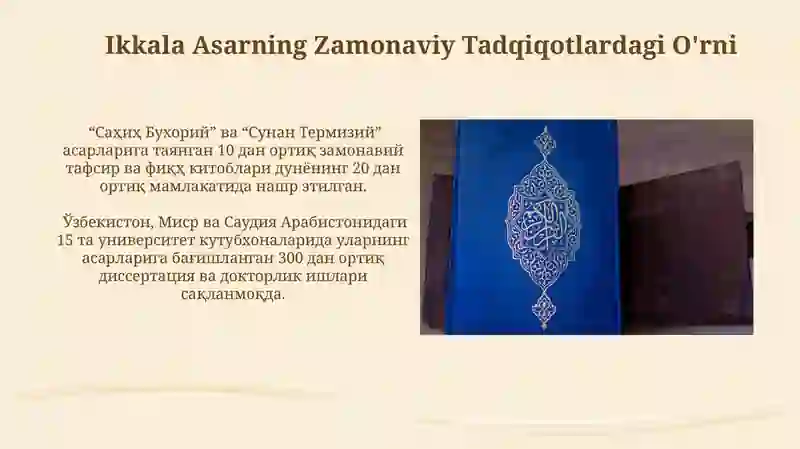 Ikkala Asarning Zamonaviy Tadqiqotlardagi O'rni

“Саҳиҳ Бухорий” ва “Сунан Термизий” асарларига таянган 10 дан ортиқ замонавий тафсир ва фиқҳ китоблари дунёнинг 20 дан ортиқ мамлакатида нашр этилган.

Ўзбекистон, Миср ва Саудия Арабистонидаги 15 та университет кутубхоналарида уларнинг асарларига бағишланган 300 дан ортиқ диссертация ва докторлик ишлари сақланмоқда.